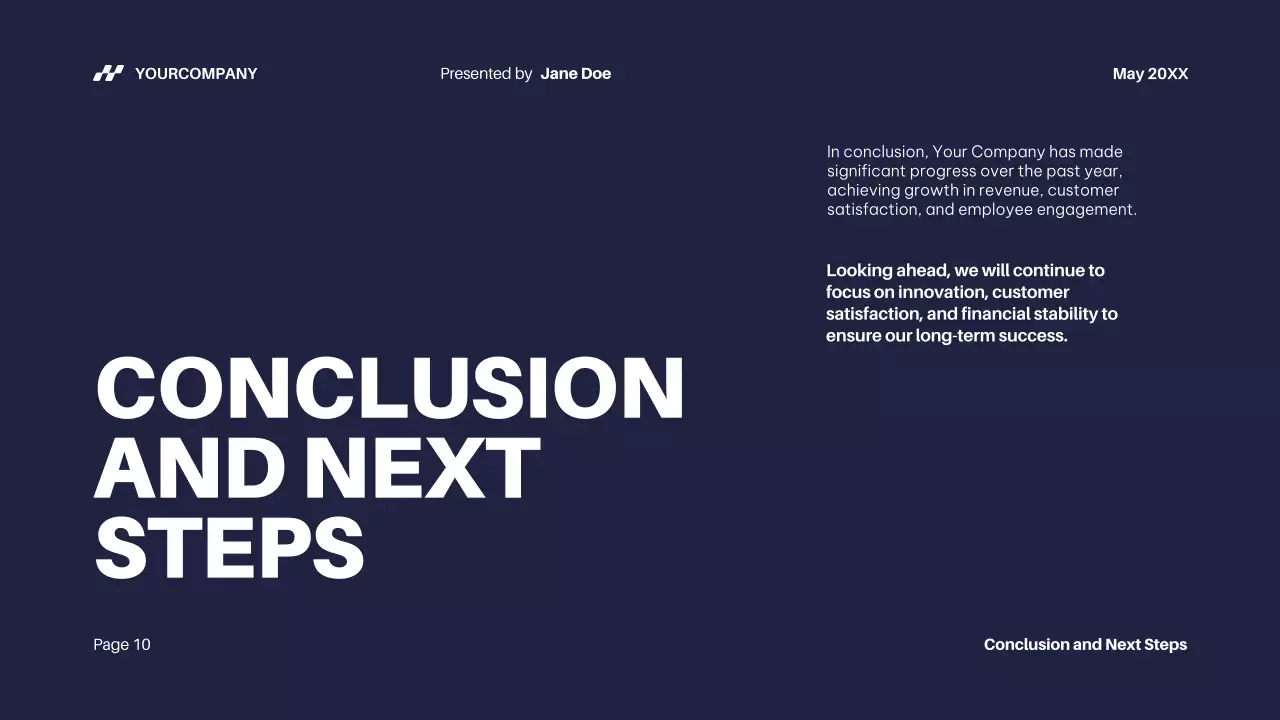 YOURCOMPANY

Presented by Jane Doe

May 20XX

In conclusion, Your Company has made significant progress over the past year, achieving growth in revenue, customer satisfaction, and employee engagement.

Looking ahead, we will continue to focus on innovation, customer satisfaction, and financial stability to ensure our long-term success.

CONCLUSION AND NEXT STEPS

Page 10

Conclusion and Next Steps